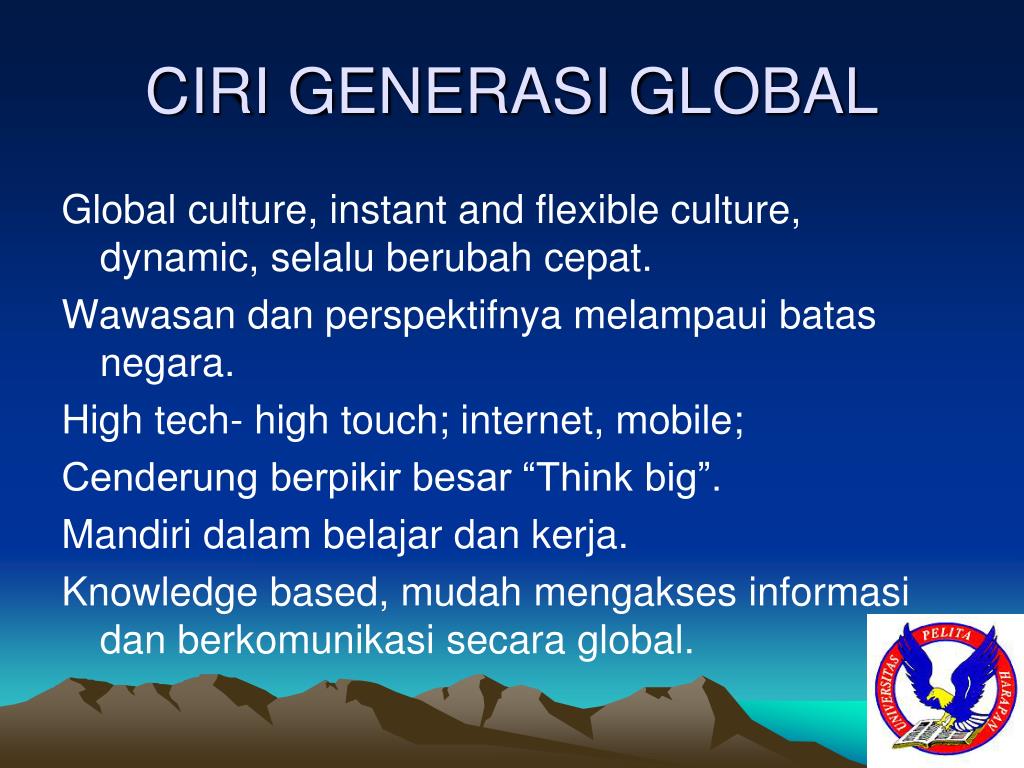 CIRI GENERASI GLOBAL

Global culture, instant and flexible culture, dynamic, selalu berubah cepat.

Wawasan dan perspektifnya melampaui batas negara.

High tech- high touch; internet, mobile;

Cenderung berpikir besar “Think big”.

Mandiri dalam belajar dan kerja.

Knowledge based, mudah mengakses informasi dan berkomunikasi secara global.

UNIVERSITAS PELITA HARAPAN